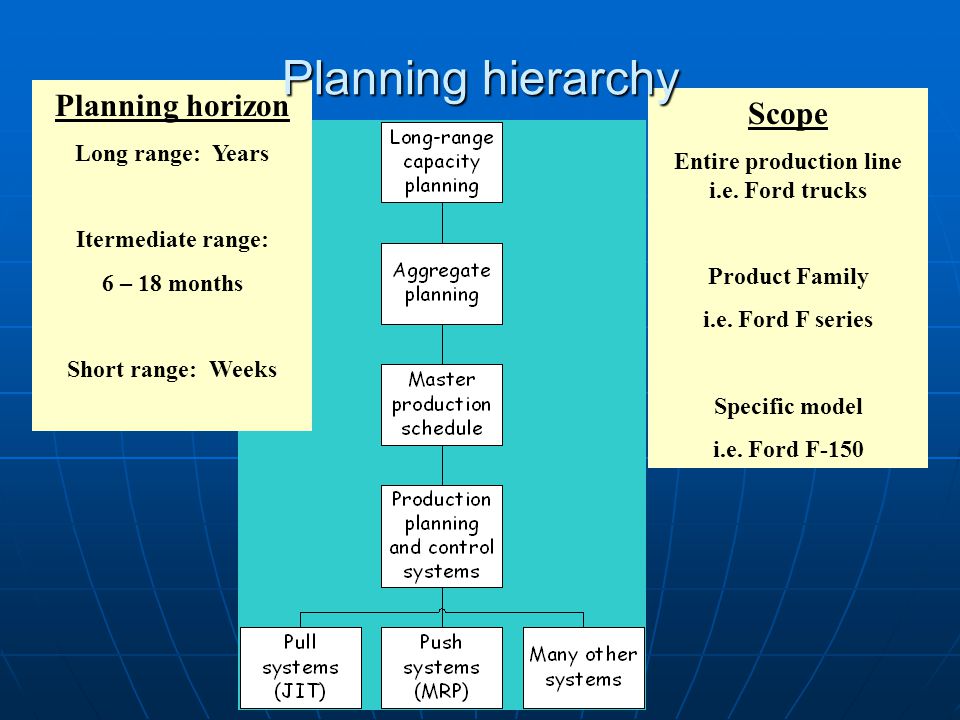 Planning hierarchy

Planning horizon

Long range: Years

Itermediate range:

6 – 18 months

Short range: Weeks

Long-range capacity planning

Aggregate planning

Master production schedule

Production planning and control systems

Pull systems (JIT)

Push systems (MRP)

Many other systems

Scope

Entire production line i.e. Ford trucks

Product Family

i.e. Ford F series

Specific model

i.e. Ford F-150